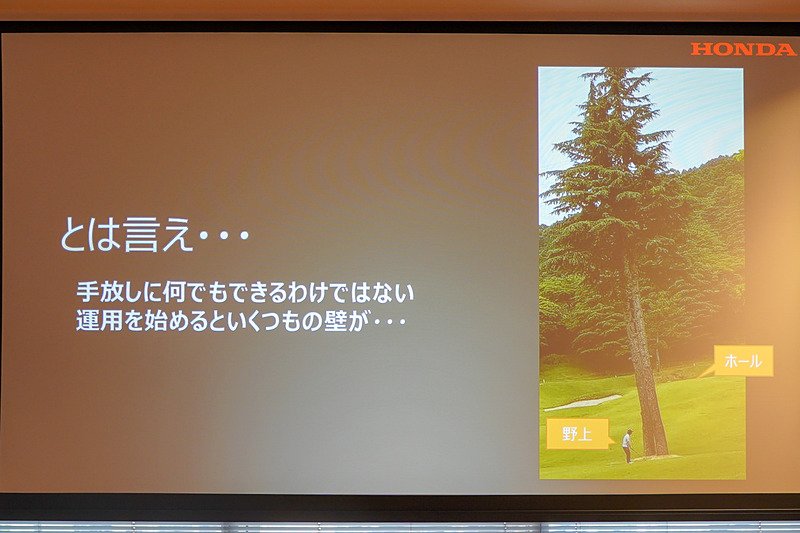 HONDA

とは言え・・・

手放しに何でもできるわけではない
運用を始めるといくつもの壁が・・・

ホール

野上